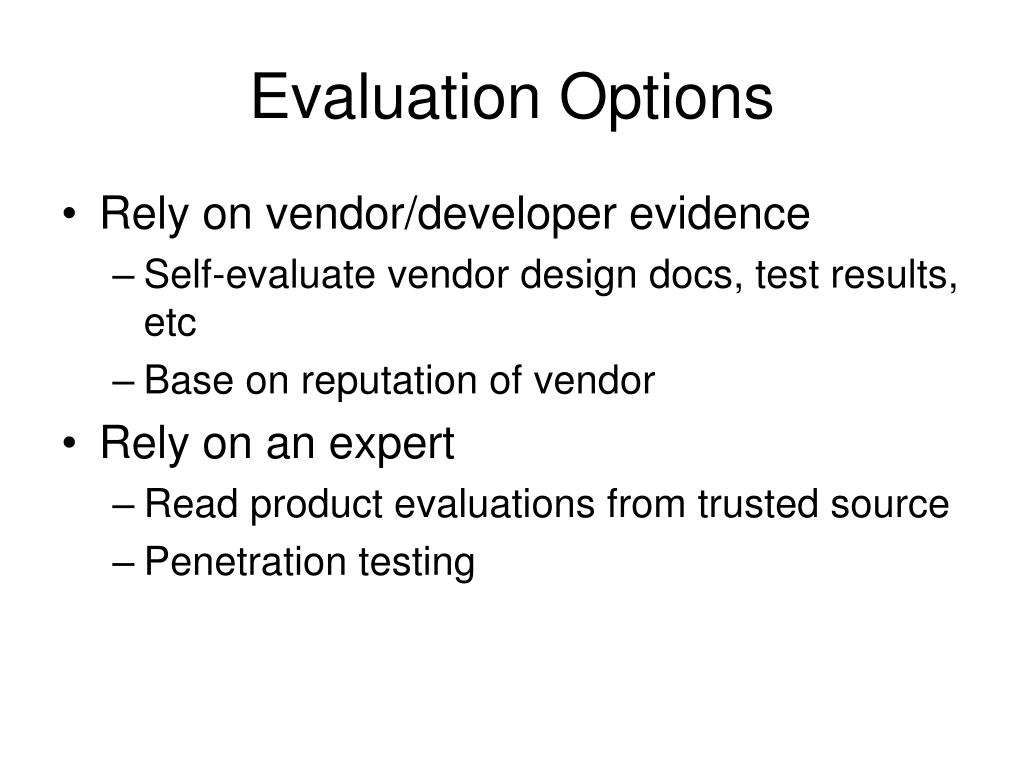 Evaluation Options

• Rely on vendor/developer evidence
– Self-evaluate vendor design docs, test results, etc
– Base on reputation of vendor
• Rely on an expert
– Read product evaluations from trusted source
– Penetration testing